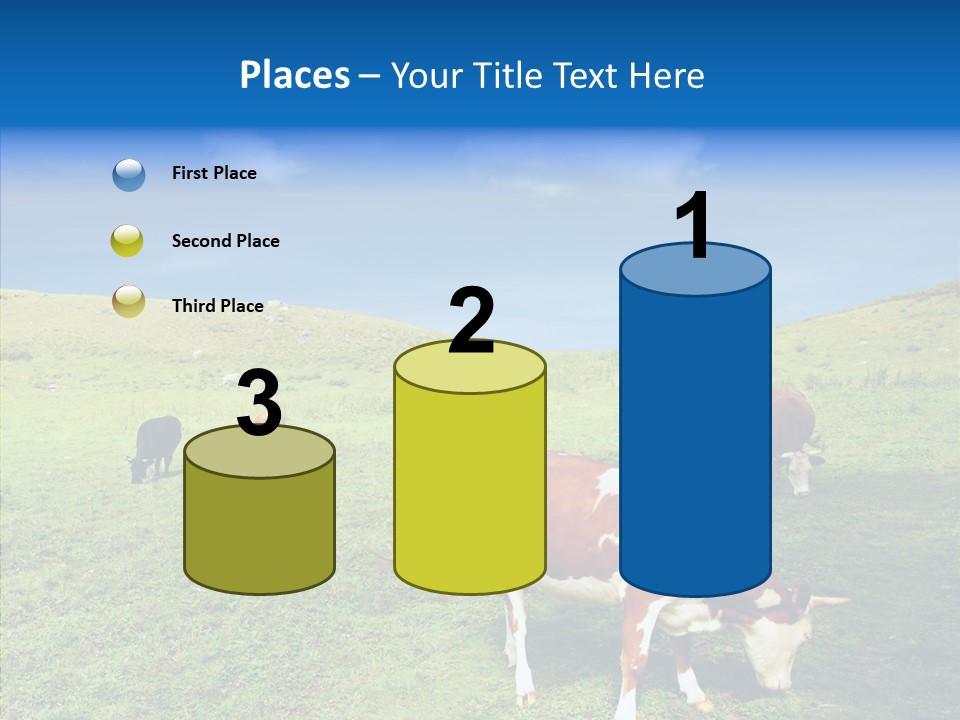 Places – Your Title Text Here

First Place

Second Place

Third Place

3

2

1